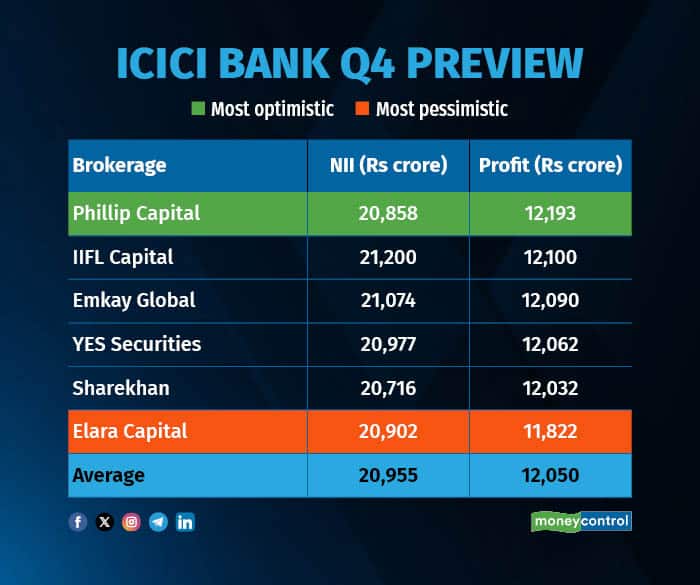 ICICI BANK Q4 PREVIEW

Most optimistic Most pessimistic

| Brokerage | NII (Rs crore) | Profit (Rs crore) |
|---|---|---|
| Phillip Capital | 20,858 | 12,193 |
| IIFL Capital | 21,200 | 12,100 |
| Emkay Global | 21,074 | 12,090 |
| YES Securities | 20,977 | 12,062 |
| Sharekhan | 20,716 | 12,032 |
| Elara Capital | 20,902 | 11,822 |
| Average | 20,955 | 12,050 |

moneycontrol